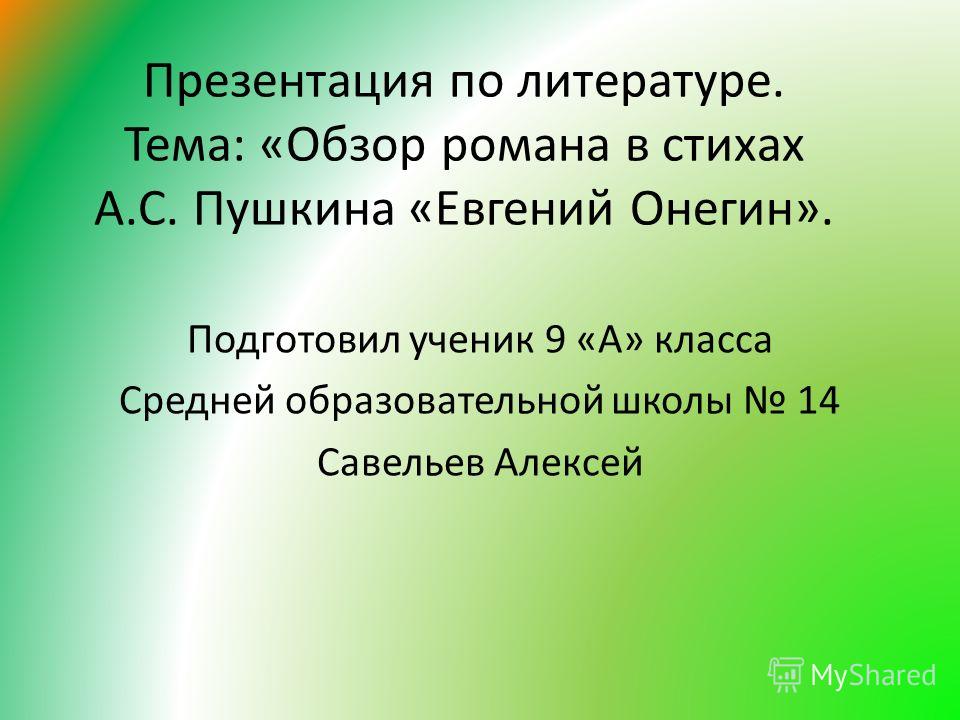 Презентация по литературе. Тема: «Обзор романа в стихах А.С. Пушкина «Евгений Онегин».

Подготовил ученик 9 «А» класса
Средней образовательной школы № 14
Савельев Алексей

MyShared